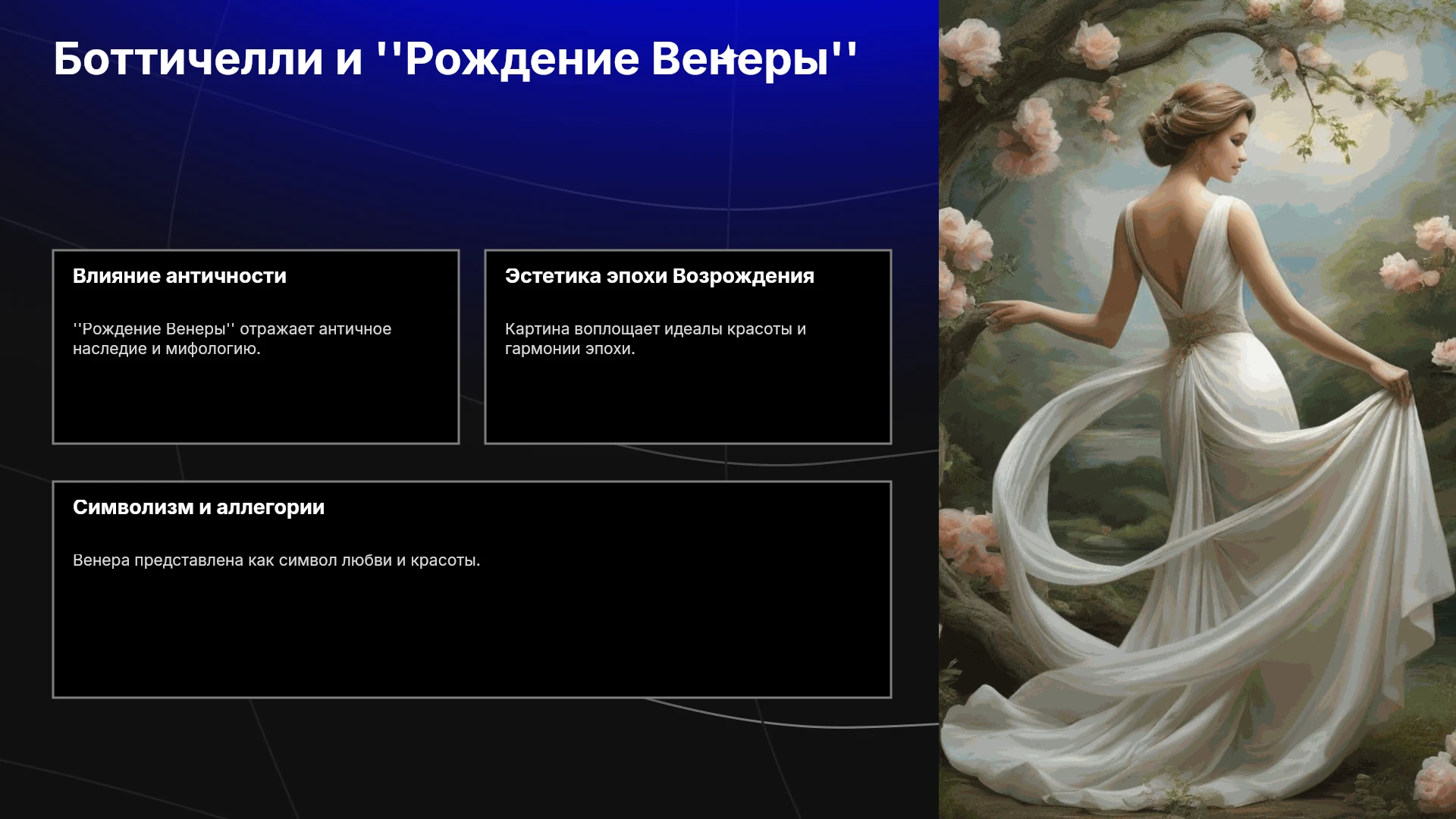 Боттичелли и ''Рождение Венеры''

Влияние античности

''Рождение Венеры'' отражает античное наследие и мифологию.

Эстетика эпохи Возрождения

Картина воплощает идеалы красоты и гармонии эпохи.

Символизм и аллегории

Венера представлена как символ любви и красоты.